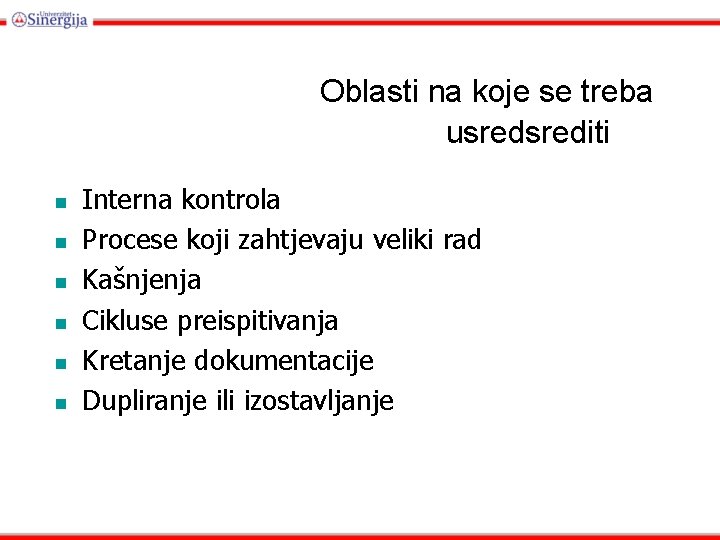 Univerzitet Sinergija

Oblasti na koje se treba usredsrediti

- Interna kontrola
- Procese koji zahtjevaju veliki rad
- Kašnjenja
- Cikluse preispitivanja
- Kretanje dokumentacije
- Dupliranje ili izostavljanje